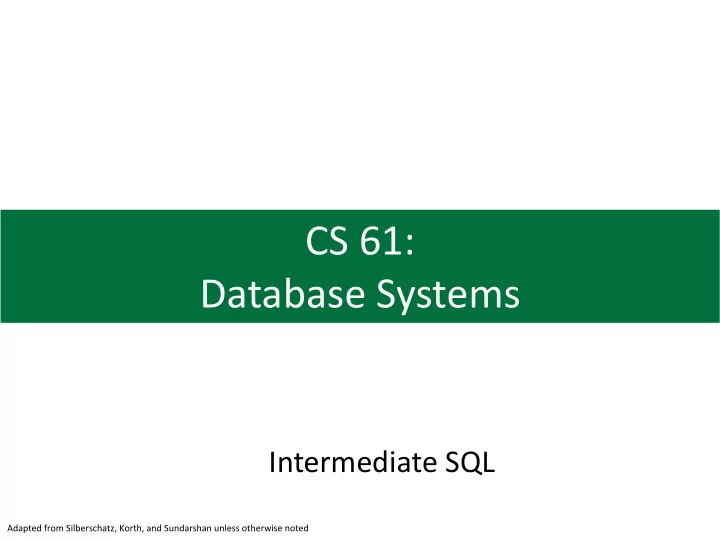 CS 61:
Database Systems

Intermediate SQL

Adapted from Silberschatz, Korth, and Sundarshan unless otherwise noted